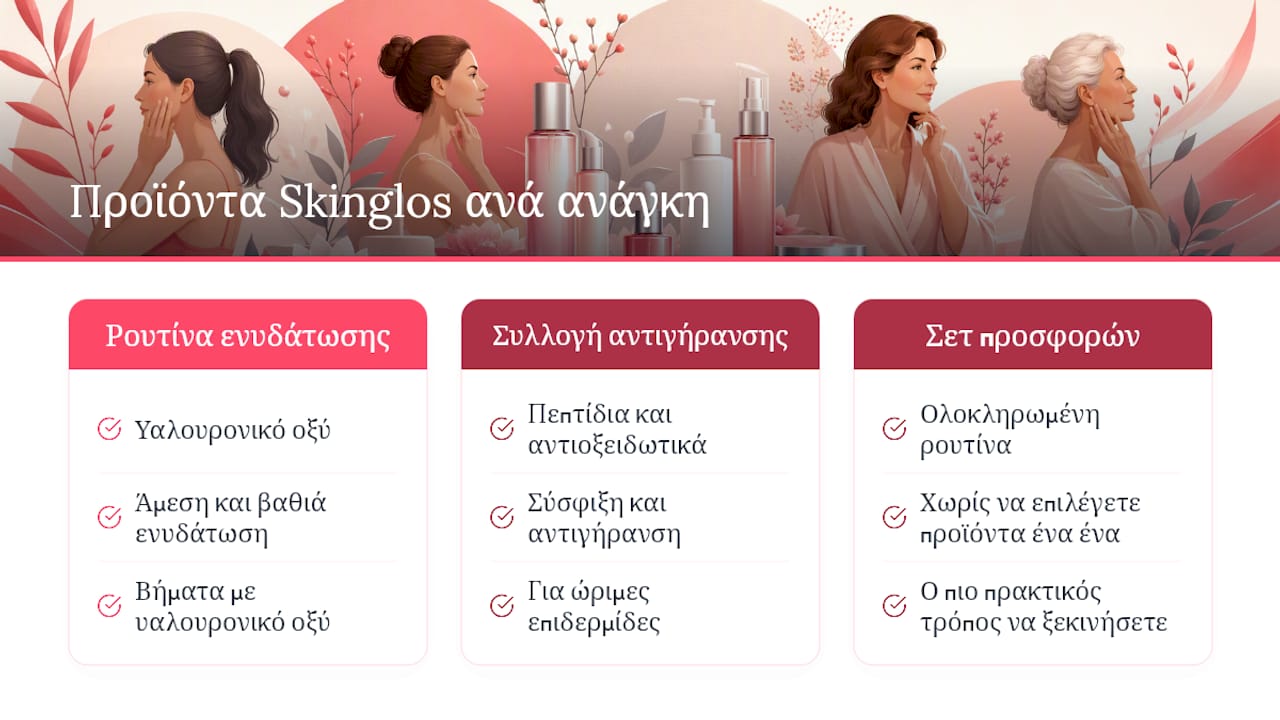 Προϊόντα Skinglos ανά ανάγκη

Ρουτίνα ενυδάτωσης

Υαλουρονικό οξύ

Άμεση και βαθιά ενυδάτωση

Βήματα με υαλουρονικό οξύ

Συλλογή αντιγήρανσης

Πεπτίδια και αντιοξειδωτικά

Σύσφιξη και αντιγήρανση

Για ώριμες επιδερμίδες

Σετ προσφορών

Ολοκληρωμένη ρουτίνα

Χωρίς να επιλέγετε προϊόντα ένα ένα

Ο πιο πρακτικός τρόπος να ξεκινήσετε